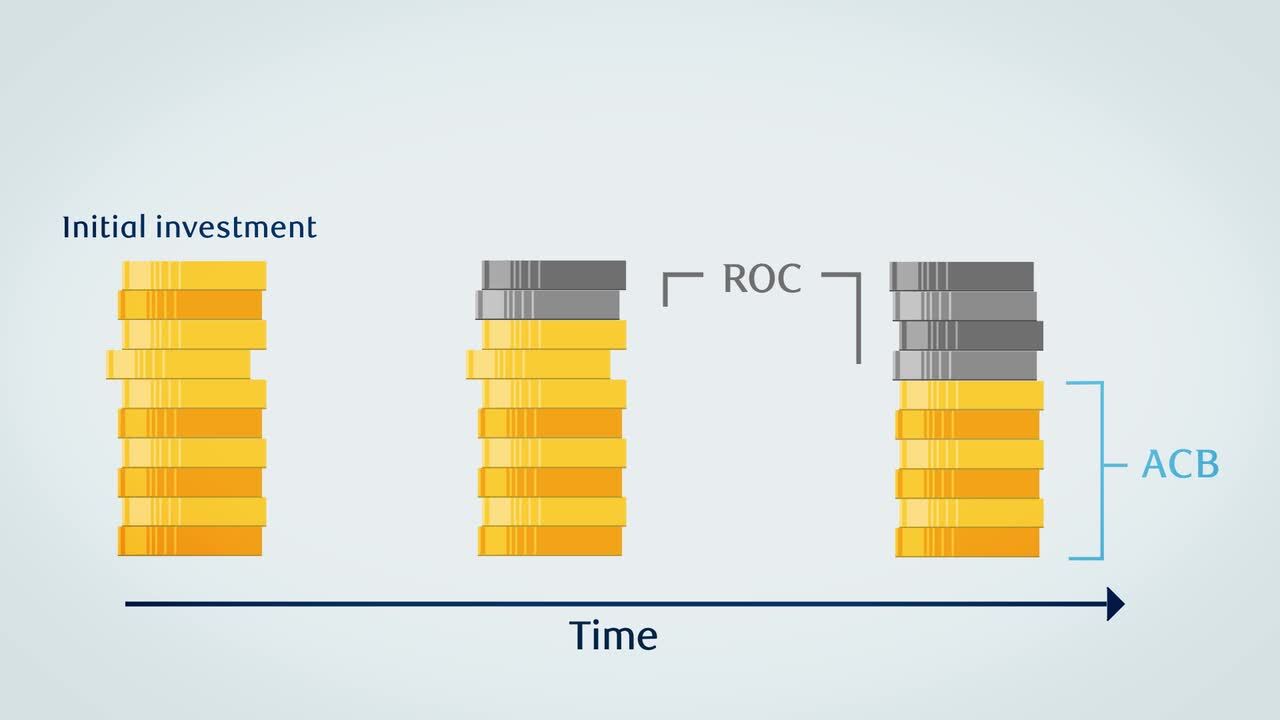 Initial investment

ROC

ACB

Time